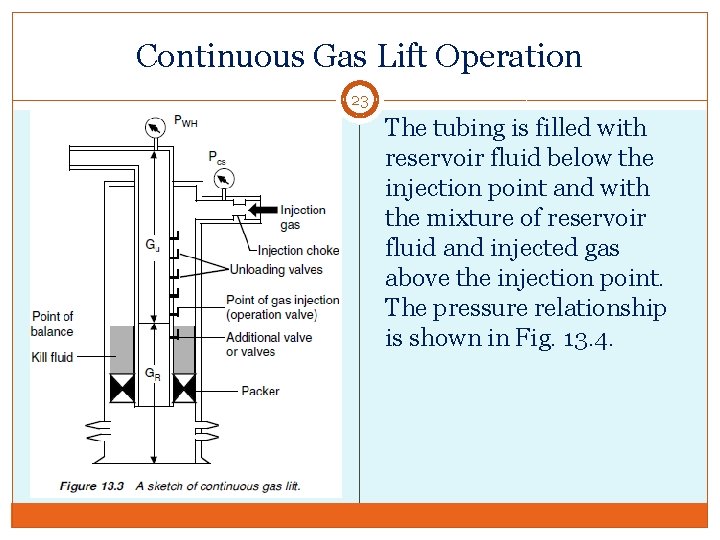 Continuous Gas Lift Operation

23

$P_{WH}$

$P_{cs}$

Injection gas

Injection choke

$G_J$

Unloading valves

Point of gas injection (operation valve)

Point of balance

Additional valve or valves

Kill fluid

$G_R$

Packer

Figure 13.3 A sketch of continuous gas lift.

The tubing is filled with reservoir fluid below the injection point and with the mixture of reservoir fluid and injected gas above the injection point. The pressure relationship is shown in Fig. 13.4.